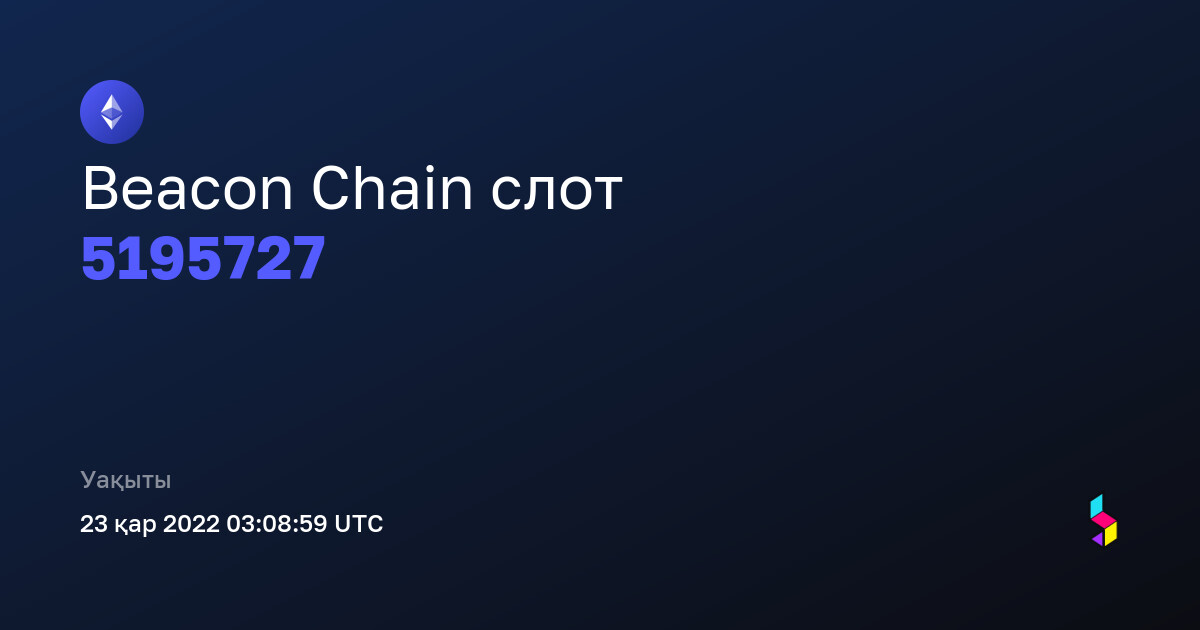 Beacon Chain слот
5195727

Уақыты

23 қар 2022 03:08:59 UTC